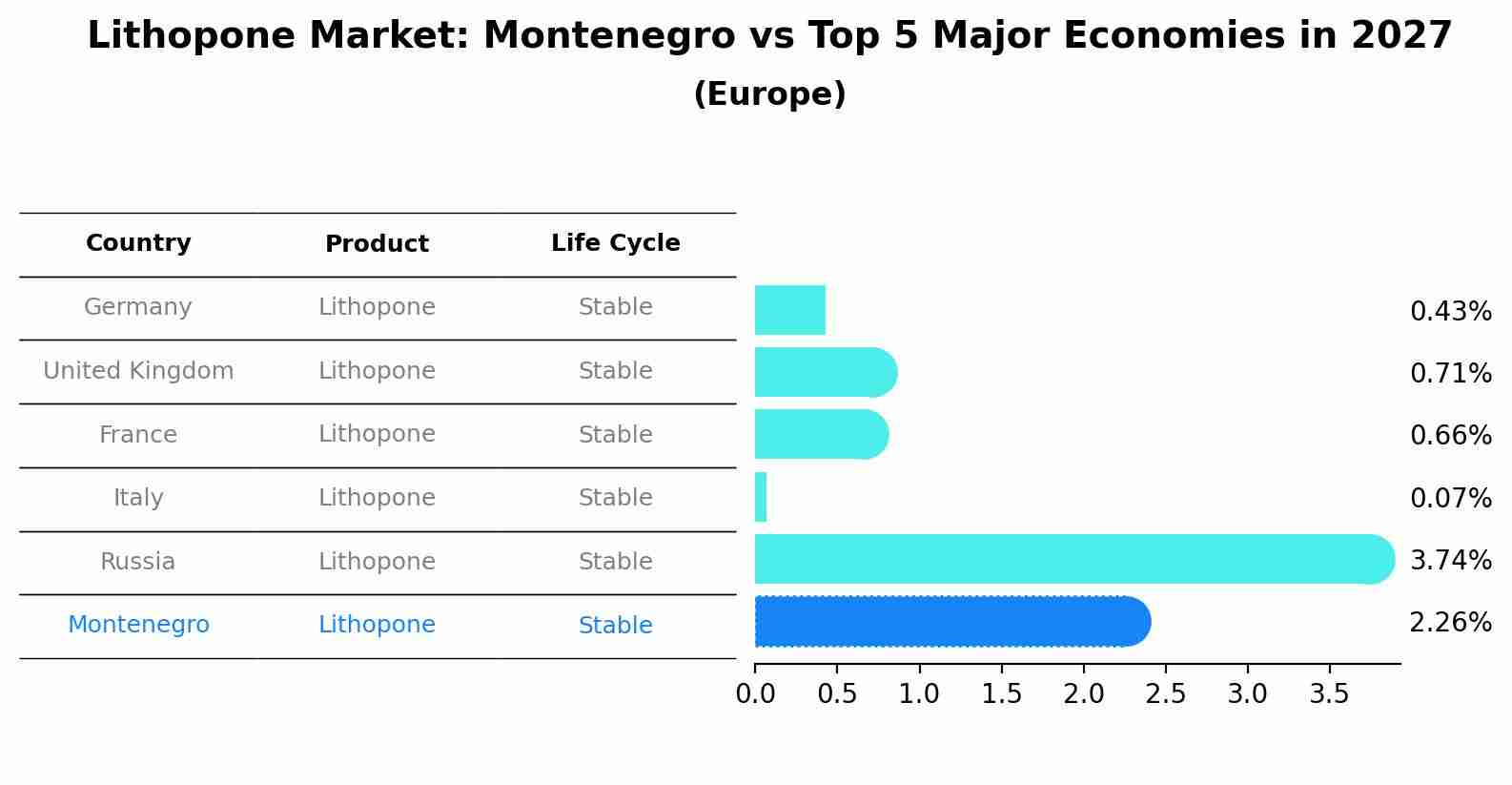 Lithopone Market: Montenegro vs Top 5 Major Economies in 2027
(Europe)

| Country | Product | Life Cycle |
|---|---|---|
| Germany | Lithopone | Stable |
| United Kingdom | Lithopone | Stable |
| France | Lithopone | Stable |
| Italy | Lithopone | Stable |
| Russia | Lithopone | Stable |
| Montenegro | Lithopone | Stable |

0.43%
0.71%
0.66%
0.07%
3.74%
2.26%

0.0 0.5 1.0 1.5 2.0 2.5 3.0 3.5